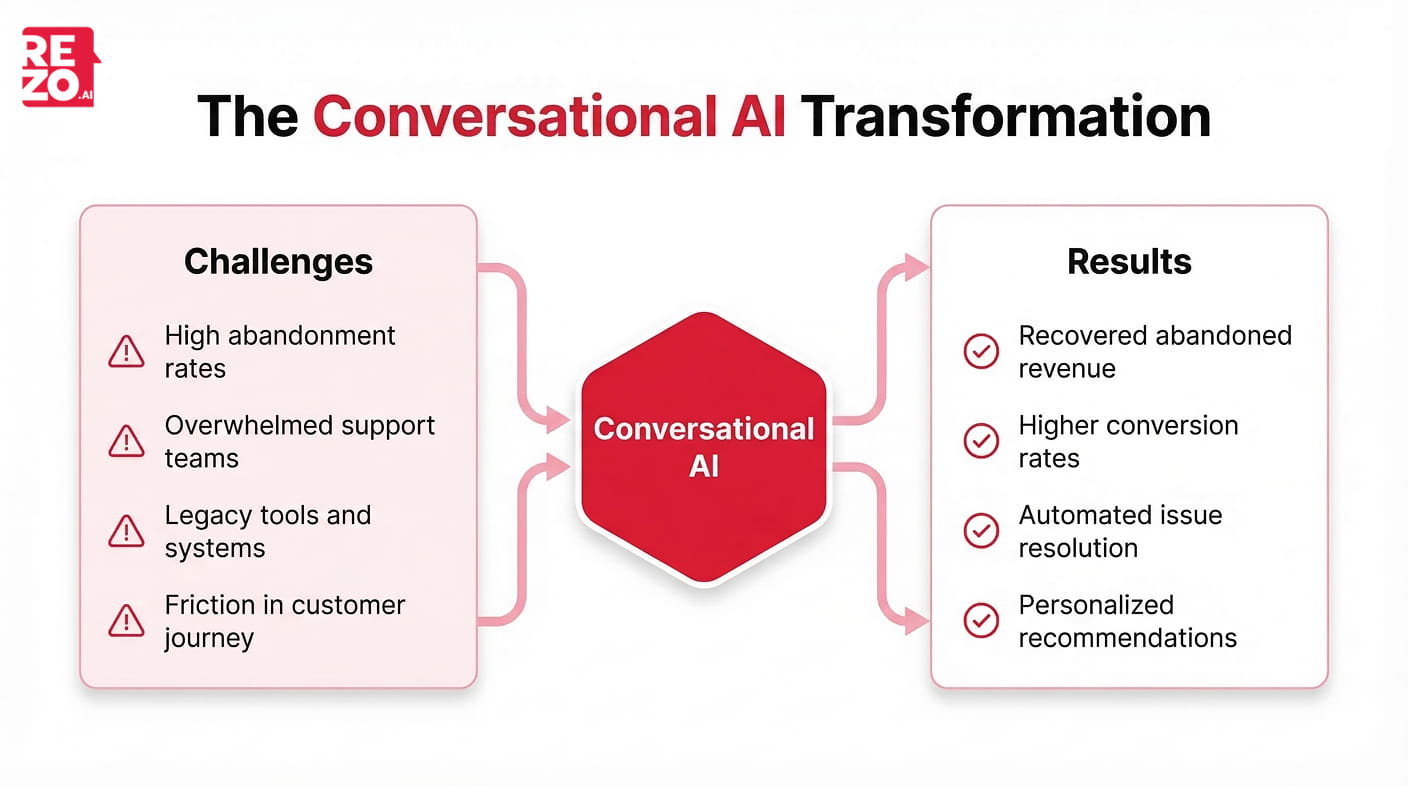 REZO.AI

The Conversational AI Transformation

Challenges

High abandonment rates

Overwhelmed support teams

Legacy tools and systems

Friction in customer journey

Conversational AI

Results

Recovered abandoned revenue

Higher conversion rates

Automated issue resolution

Personalized recommendations